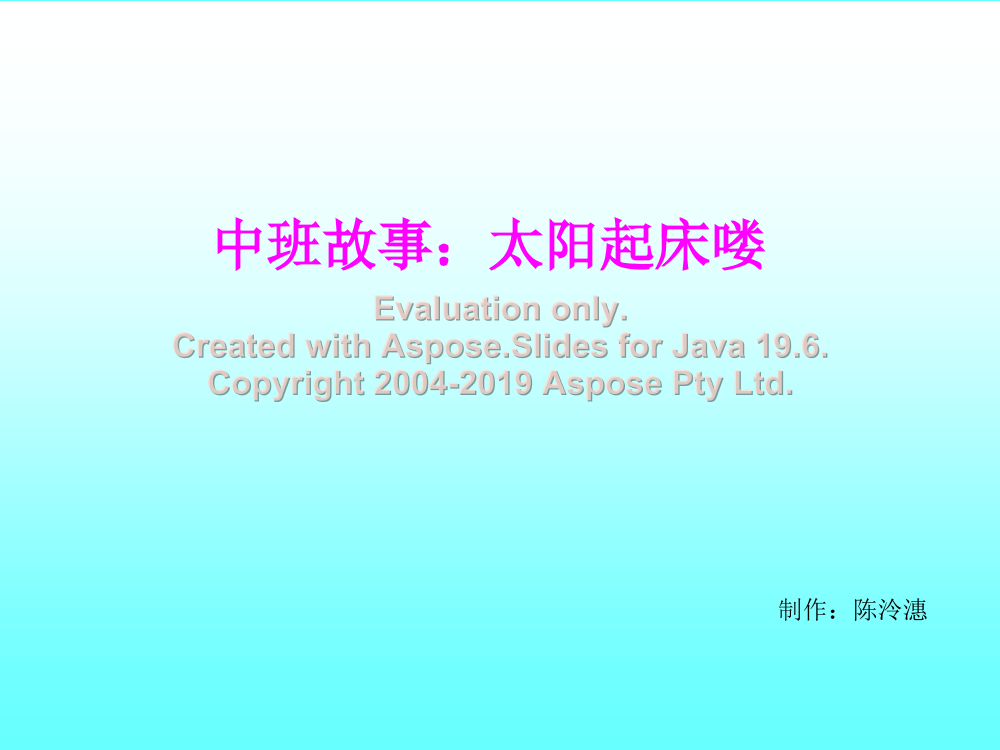 中班故事：太阳起床喽

Evaluation only.
Created with Aspose.Slides for Java 19.6.
Copyright 2004-2019 Aspose Pty Ltd.

制作：陈泠漶